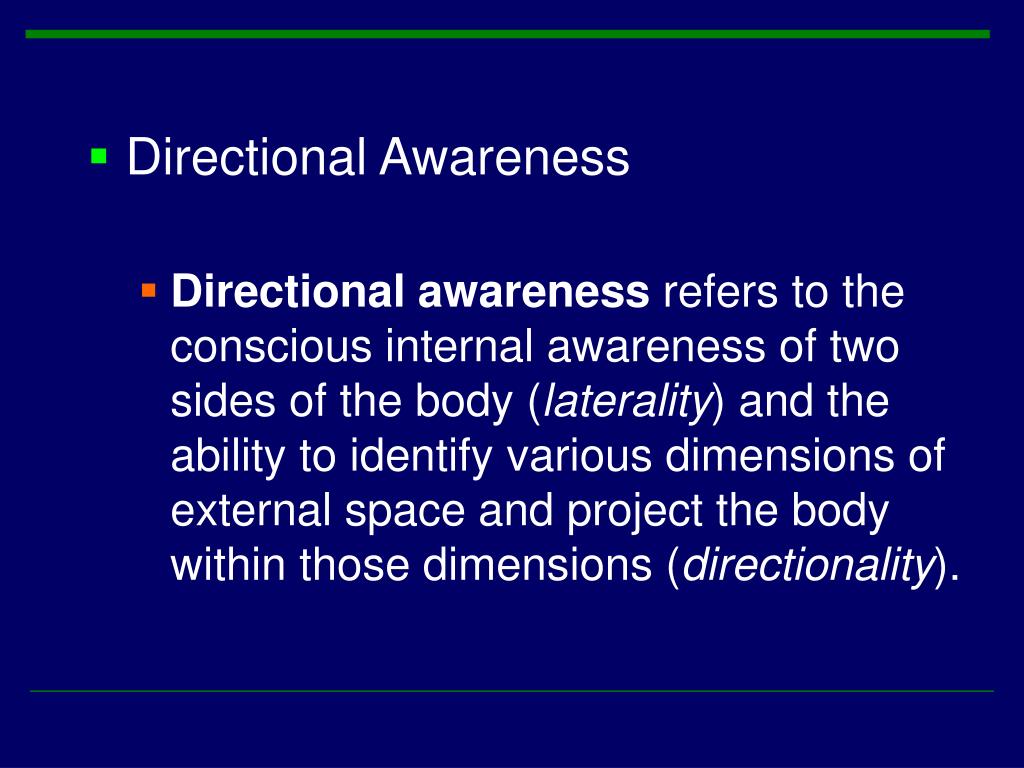 Directional Awareness

Directional awareness refers to the conscious internal awareness of two sides of the body (laterality) and the ability to identify various dimensions of external space and project the body within those dimensions (directionality).